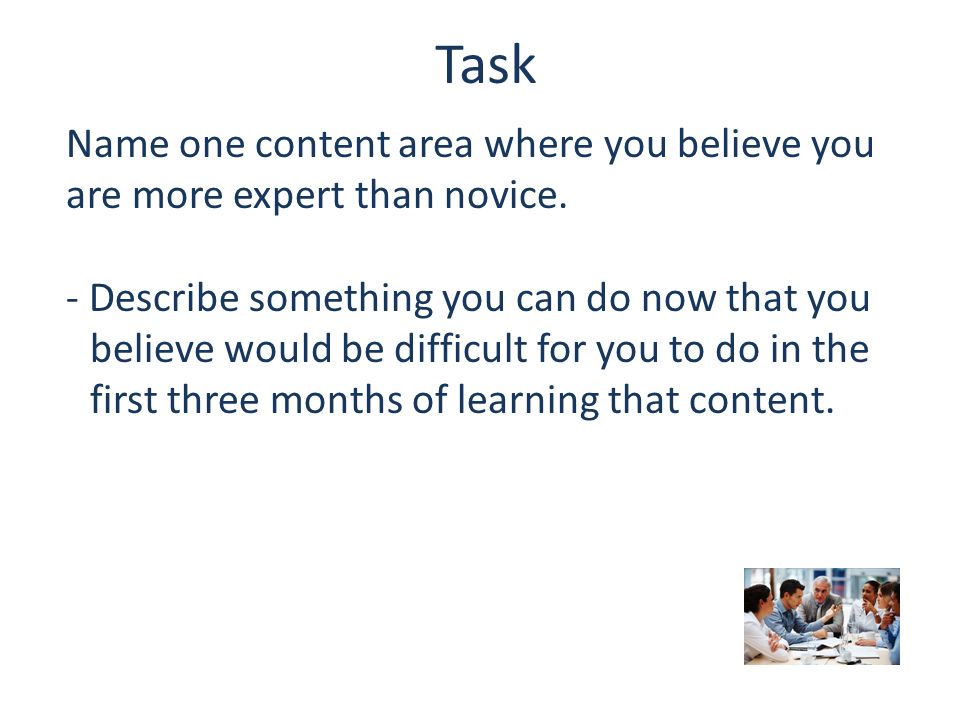 Task

Name one content area where you believe you are more expert than novice.

- Describe something you can do now that you believe would be difficult for you to do in the first three months of learning that content.